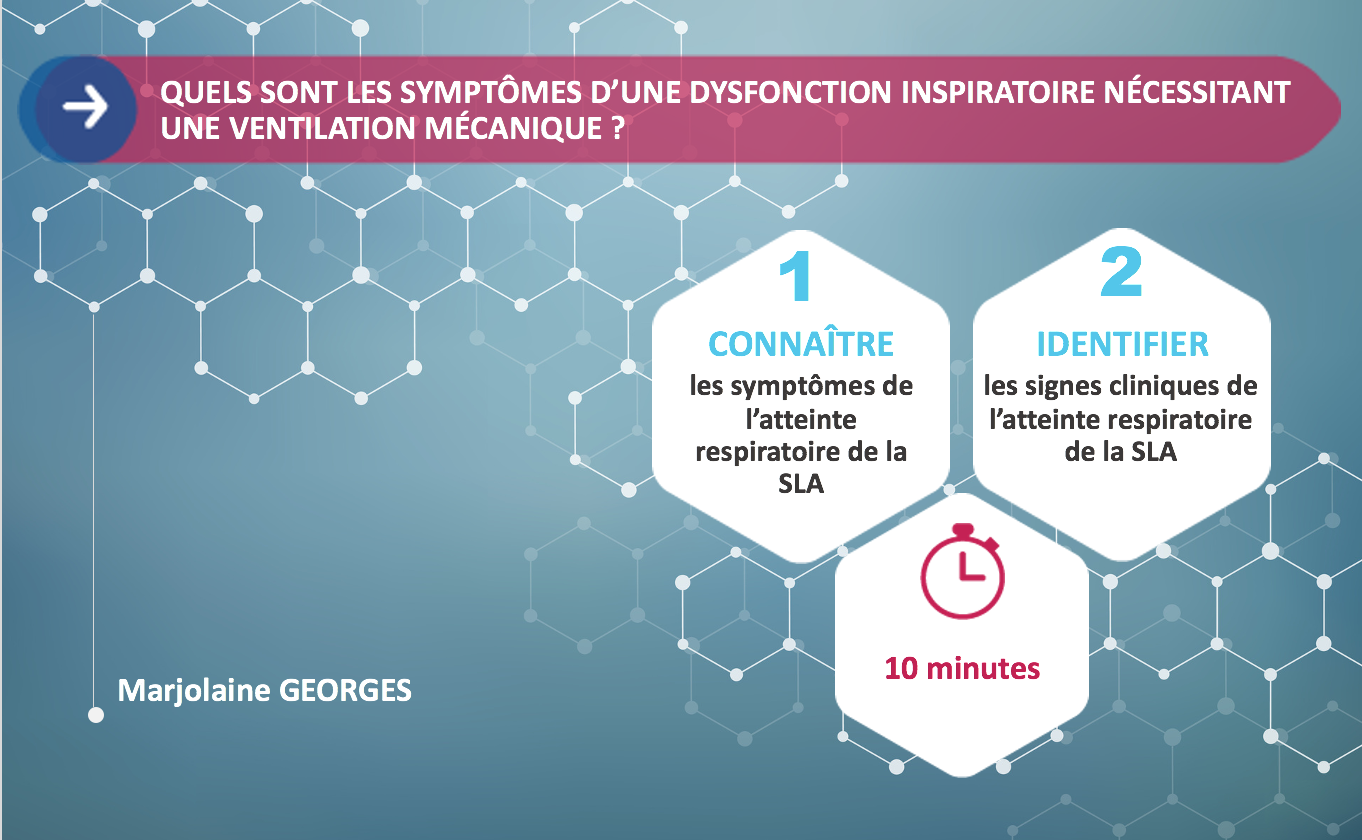 QUELS SONT LES SYMPTÔMES D'UNE DYSFONCTION INSPIRATOIRE NÉCESSITANT UNE VENTILATION MÉCANIQUE ?

1
CONNAÎTRE
les symptômes de l'atteinte respiratoire de la SLA

2
IDENTIFIER
les signes cliniques de l'atteinte respiratoire de la SLA

10 minutes

Marjolaine GEORGES